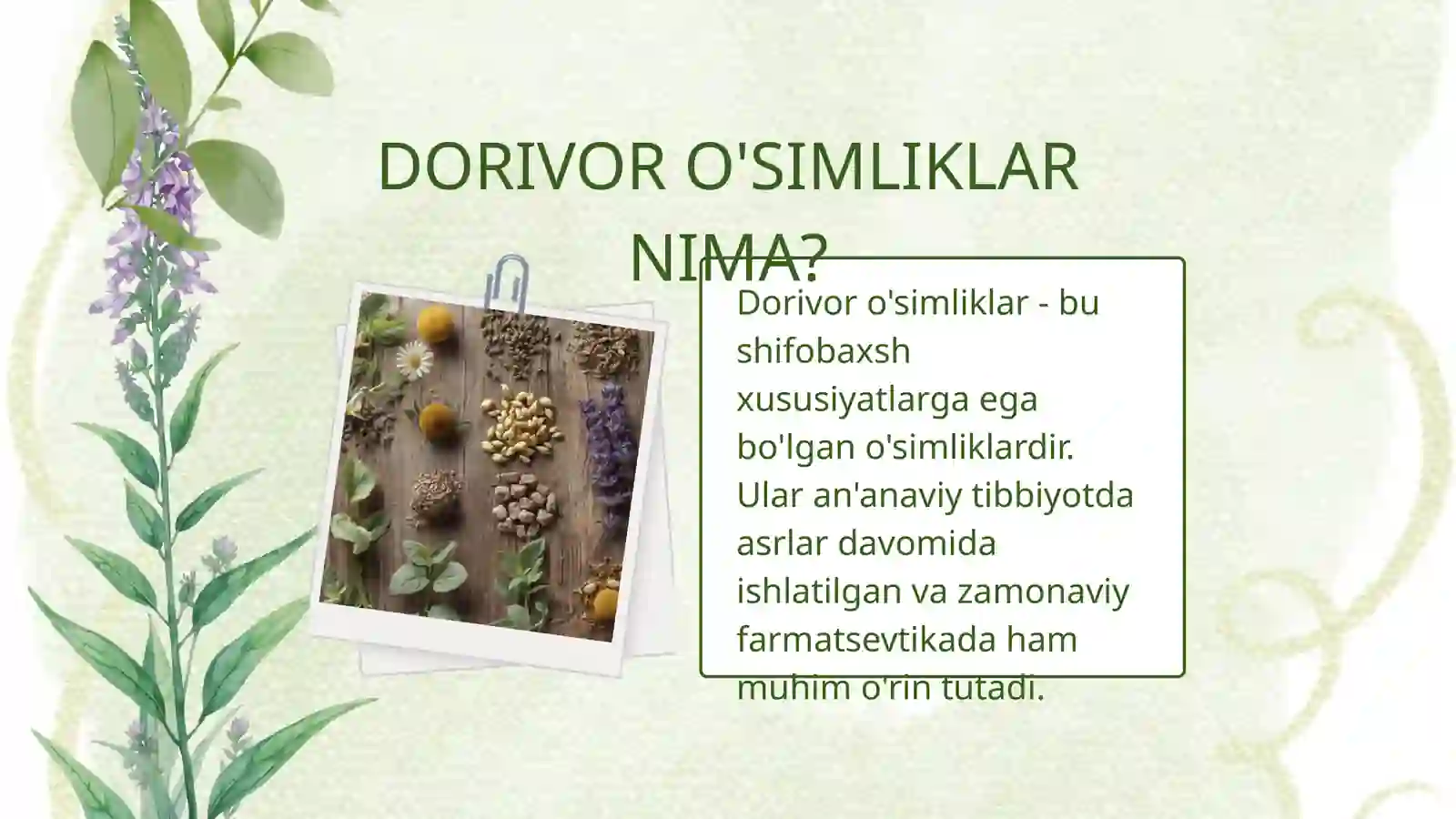 DORIVOR O'SIMLIKLAR NIMA?

Dorivor o'simliklar - bu shifobaxsh xususiyatlarga ega bo'lgan o'simliklardir. Ular an'anaviy tibbiyotda asrlar davomida ishlatilgan va zamonaviy farmatsevtikada ham muhim o'rin tutadi.